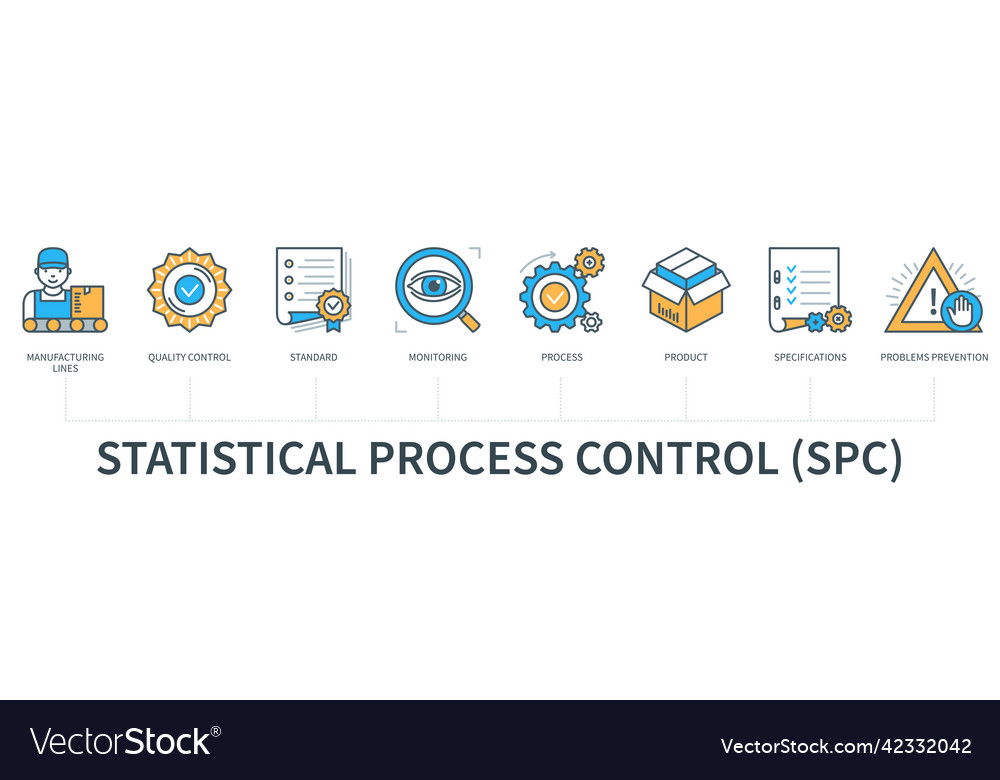 MANUFACTURING LINES

QUALITY CONTROL

STANDARD

MONITORING

PROCESS

PRODUCT

SPECIFICATIONS

PROBLEMS PREVENTION

STATISTICAL PROCESS CONTROL (SPC)

VectorStock®

VectorStock.com/42332042